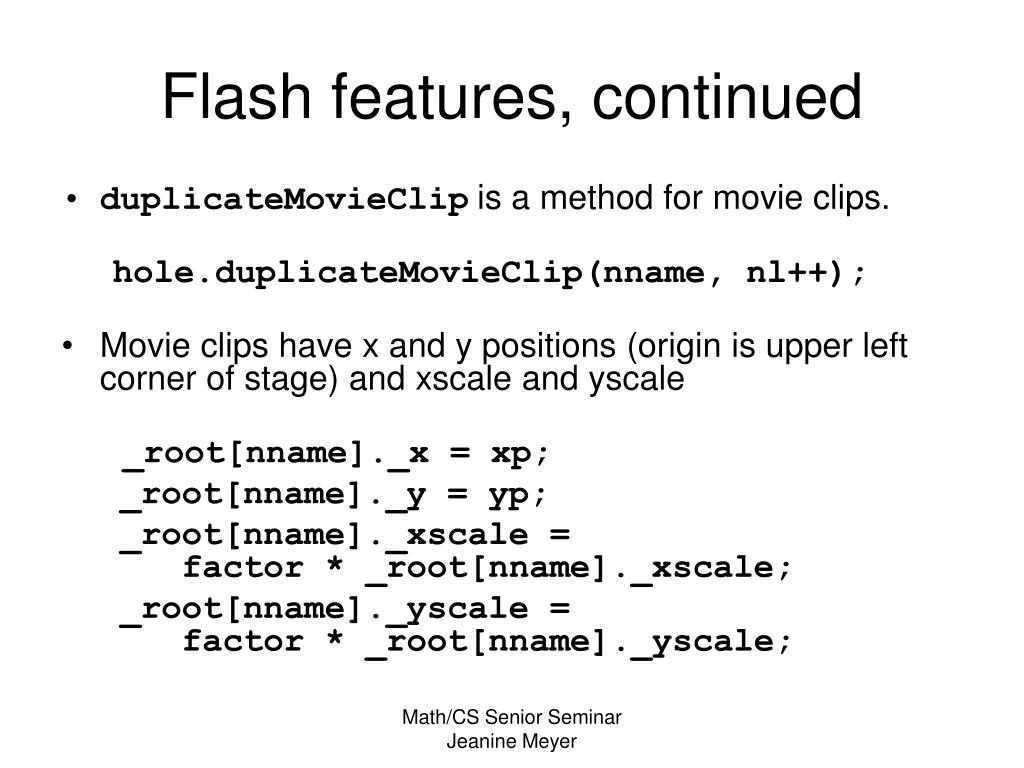 Flash features, continued

• duplicateMovieClip is a method for movie clips.

hole.duplicateMovieClip(nname, nl++);

• Movie clips have x and y positions (origin is upper left corner of stage) and xscale and yscale

_root[nname]._x = xp;

_root[nname]._y = yp;

_root[nname]._xscale = factor * _root[nname]._xscale;

_root[nname]._yscale = factor * _root[nname]._yscale;

Math/CS Senior Seminar
Jeanine Meyer